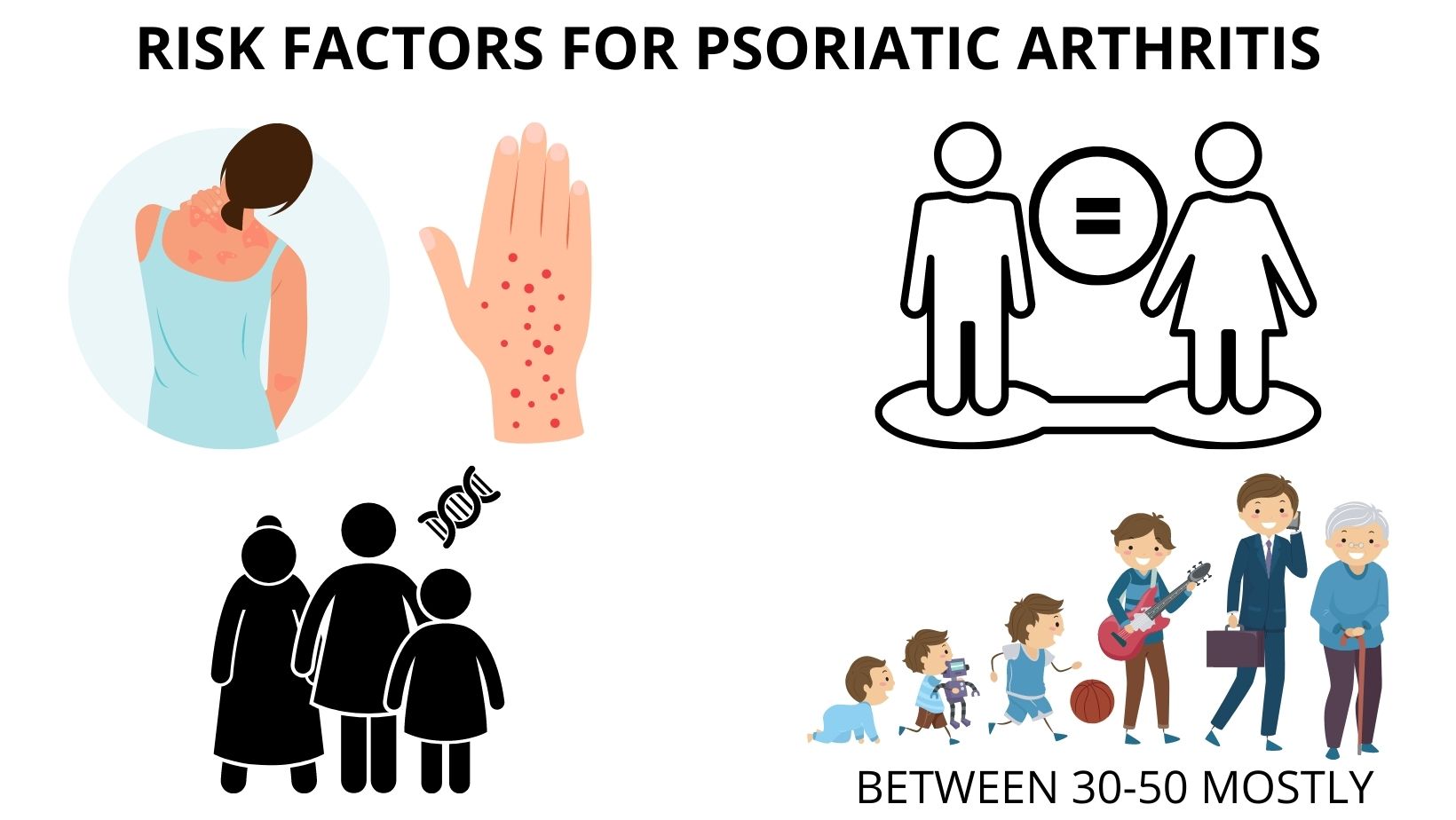 RISK FACTORS FOR PSORIATIC ARTHRITIS

BETWEEN 30-50 MOSTLY